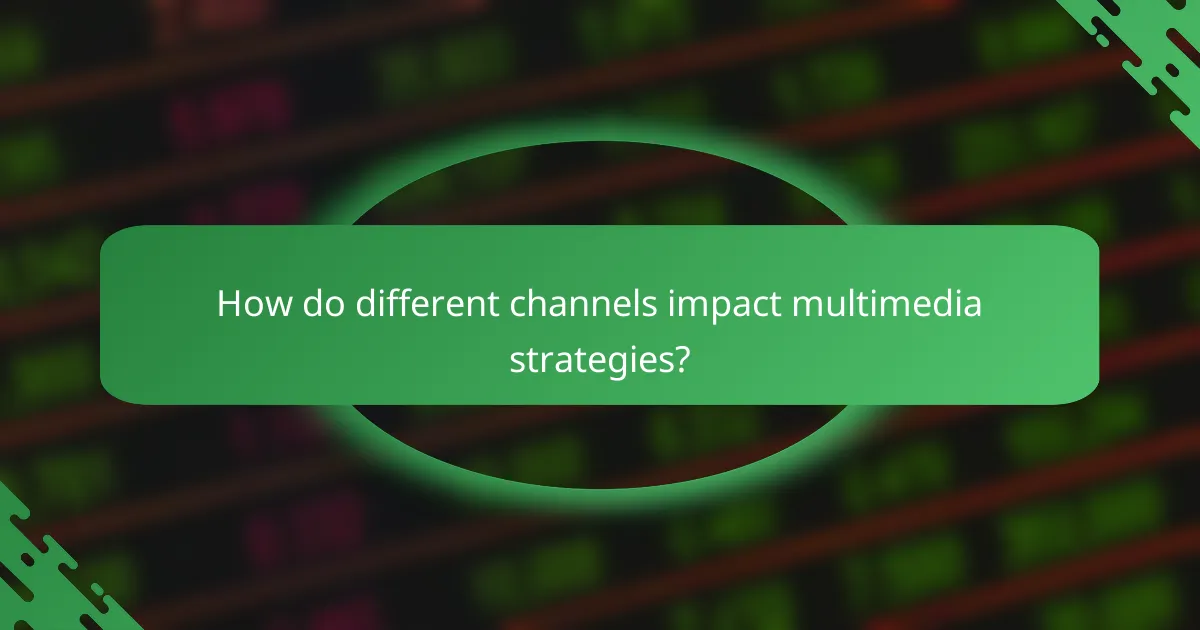 How do different channels impact multimedia strategies?